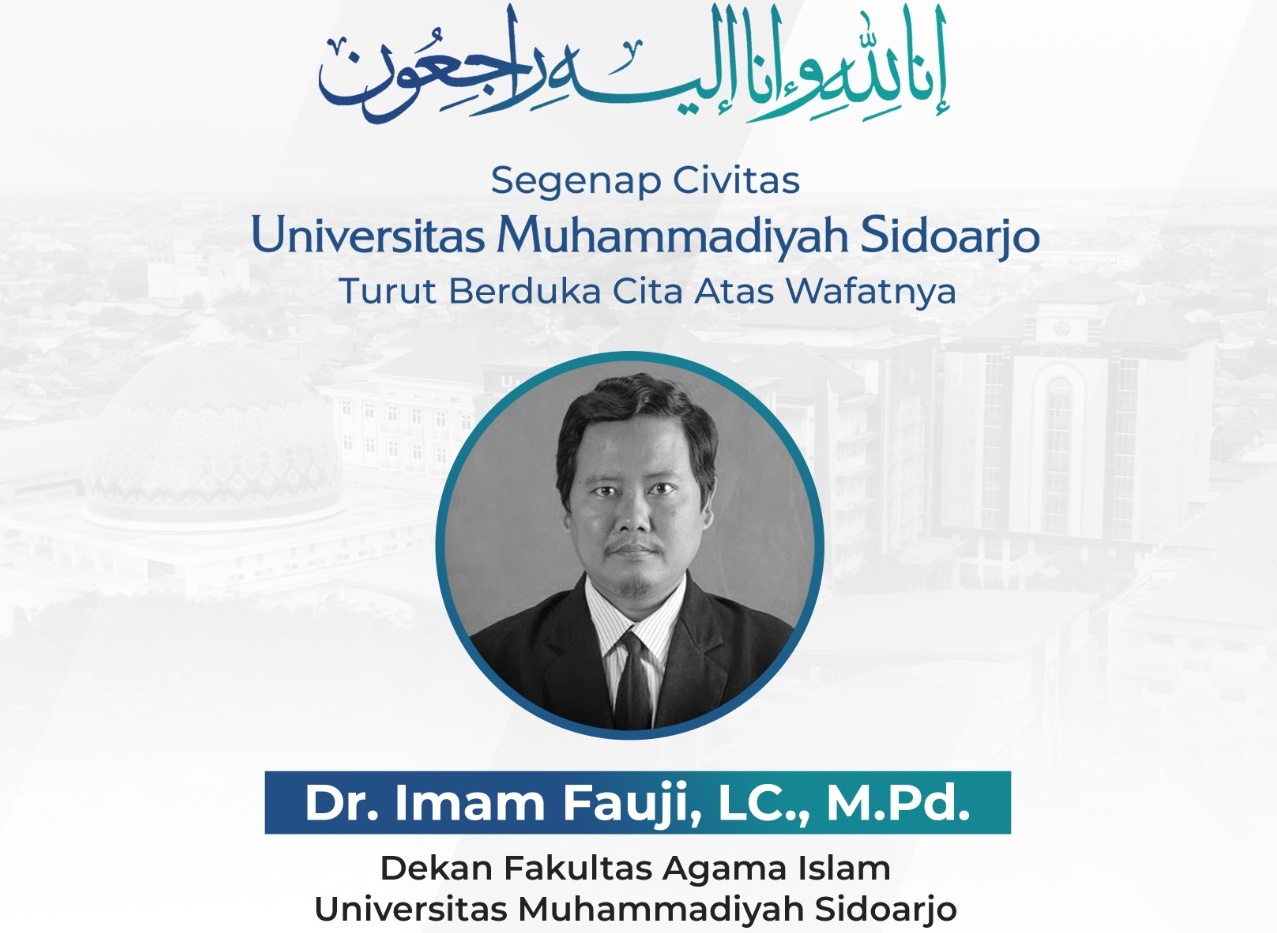 إنا لله وإنا إليه راجعون

Segenap Civitas
Universitas Muhammadiyah Sidoarjo
Turut Berduka Cita Atas Wafatnya

Dr. Imam Fauji, LC., M.Pd.

Dekan Fakultas Agama Islam
Universitas Muhammadiyah Sidoarjo